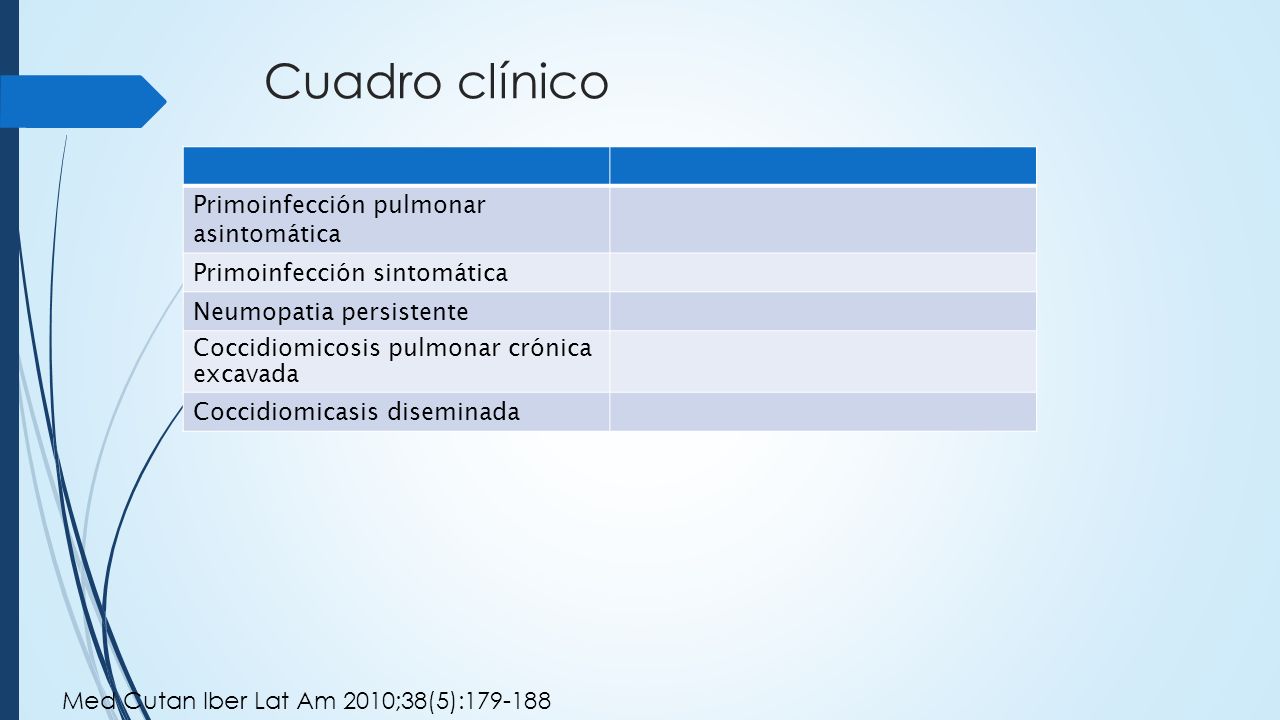 Cuadro clínico

| | |
|---|---|
| Primoinfección pulmonar asintomática | |
| Primoinfección sintomática | |
| Neumopatia persistente | |
| Coccidiomicosis pulmonar crónica excavada | |
| Coccidiomicasis diseminada | |

Med Cutan Iber Lat Am 2010;38(5):179-188